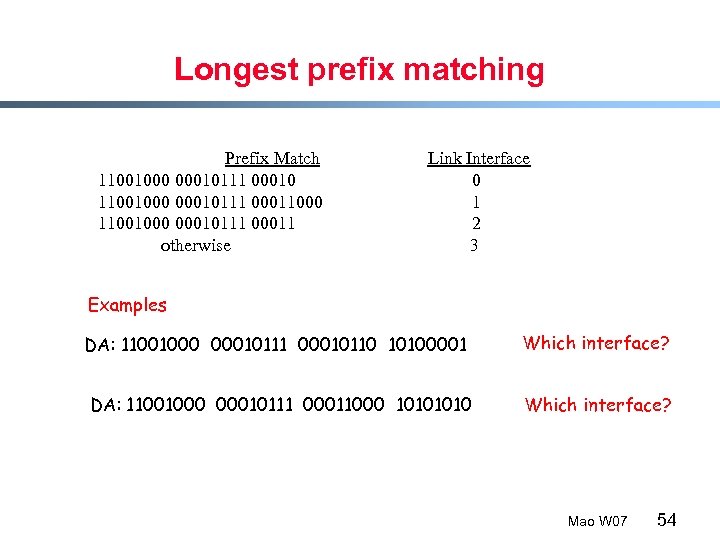 Longest prefix matching

| Prefix Match | Link Interface |
|---|---|
| 11001000 00010111 00010 | 0 |
| 11001000 00010111 00011000 | 1 |
| 11001000 00010111 00011 | 2 |
| otherwise | 3 |

Examples

DA: 11001000 00010111 00010110 10100001 Which interface?

DA: 11001000 00010111 00011000 10101010 Which interface?

Mao W07 54